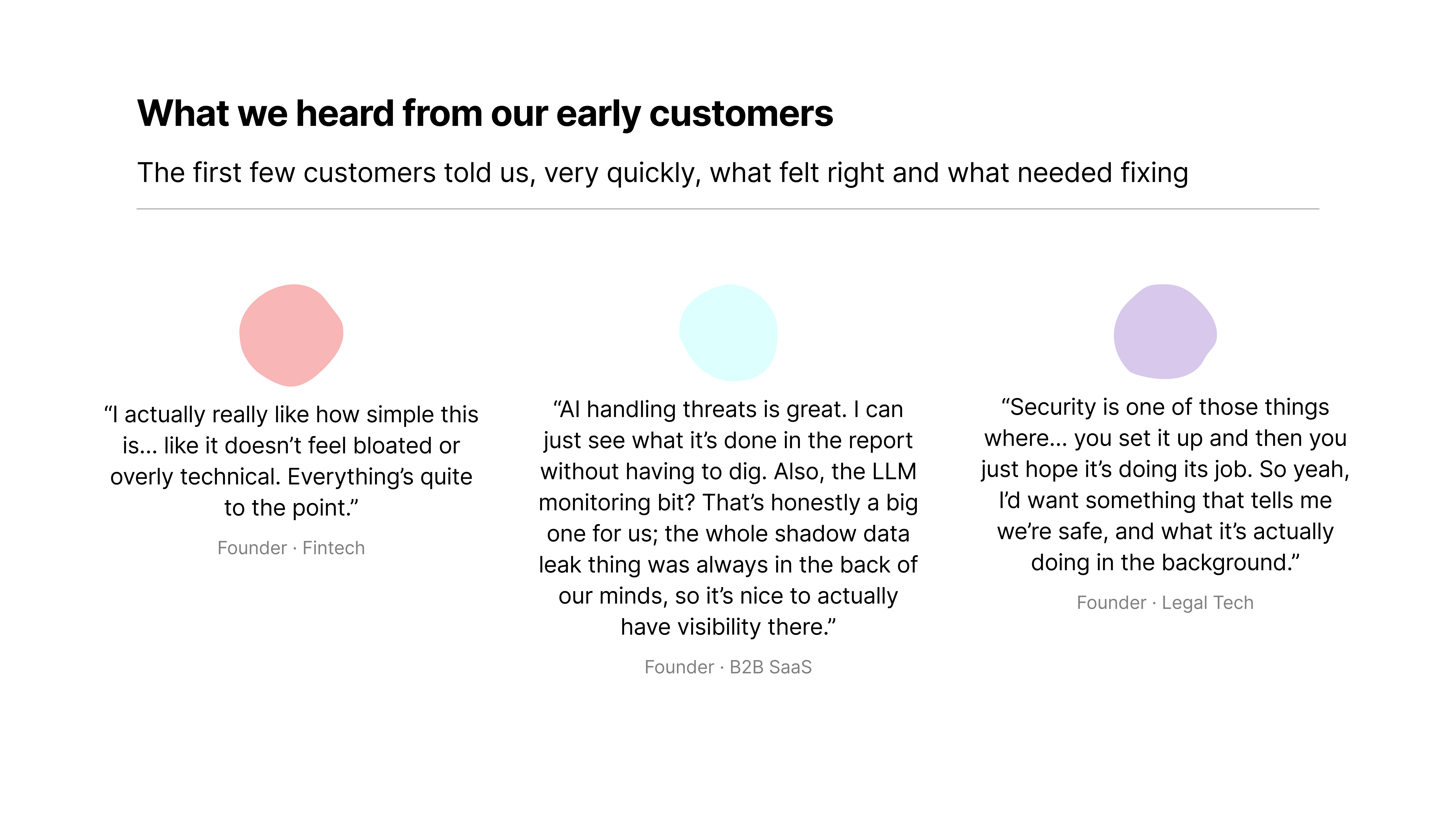 What we heard from our early customers

The first few customers told us, very quickly, what felt right and what needed fixing

“I actually really like how simple this is… like it doesn’t feel bloated or overly technical. Everything’s quite to the point.”

Founder · Fintech

“AI handling threats is great. I can just see what it’s done in the report without having to dig. Also, the LLM monitoring bit? That’s honestly a big one for us; the whole shadow data leak thing was always in the back of our minds, so it’s nice to actually have visibility there.”

Founder · B2B SaaS

“Security is one of those things where… you set it up and then you just hope it’s doing its job. So yeah, I’d want something that tells me we’re safe, and what it’s actually doing in the background.”

Founder · Legal Tech